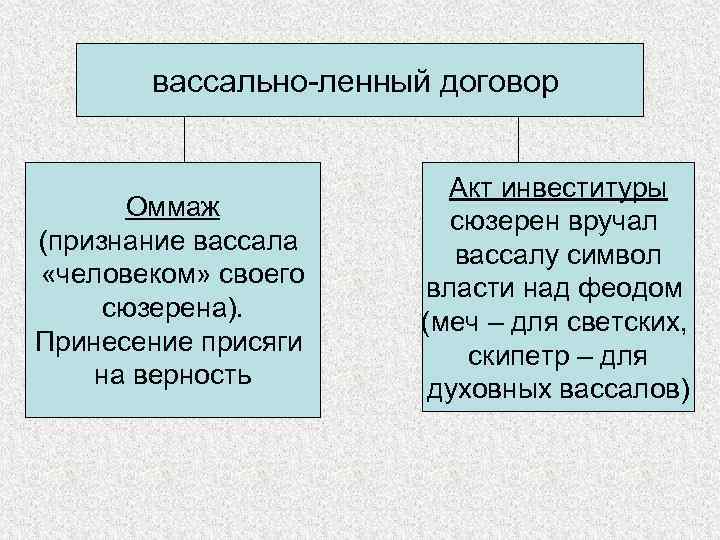 вассально-ленный договор

Оммаж
(признание вассала «человеком» своего сюзерена).
Принесение присяги на верность

Акт инвеституры
сюзерен вручал вассалу символ власти над феодом (меч – для светских, скипетр – для духовных вассалов)